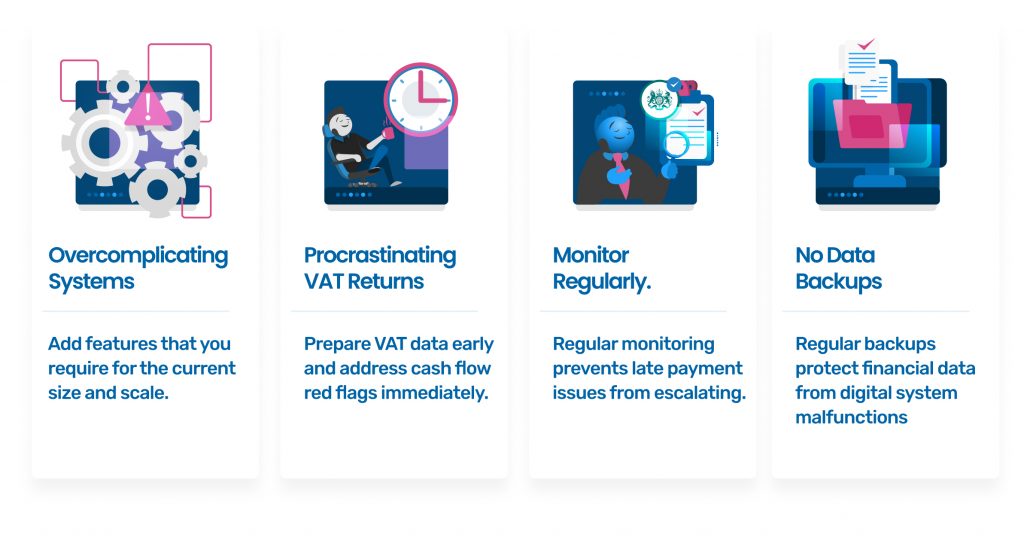 Overcomplicating Systems

Add features that you require for the current size and scale.

Procrastinating VAT Returns

Prepare VAT data early and address cash flow red flags immediately.

Monitor Regularly.

Regular monitoring prevents late payment issues from escalating.

No Data Backups

Regular backups protect financial data from digital system malfunctions